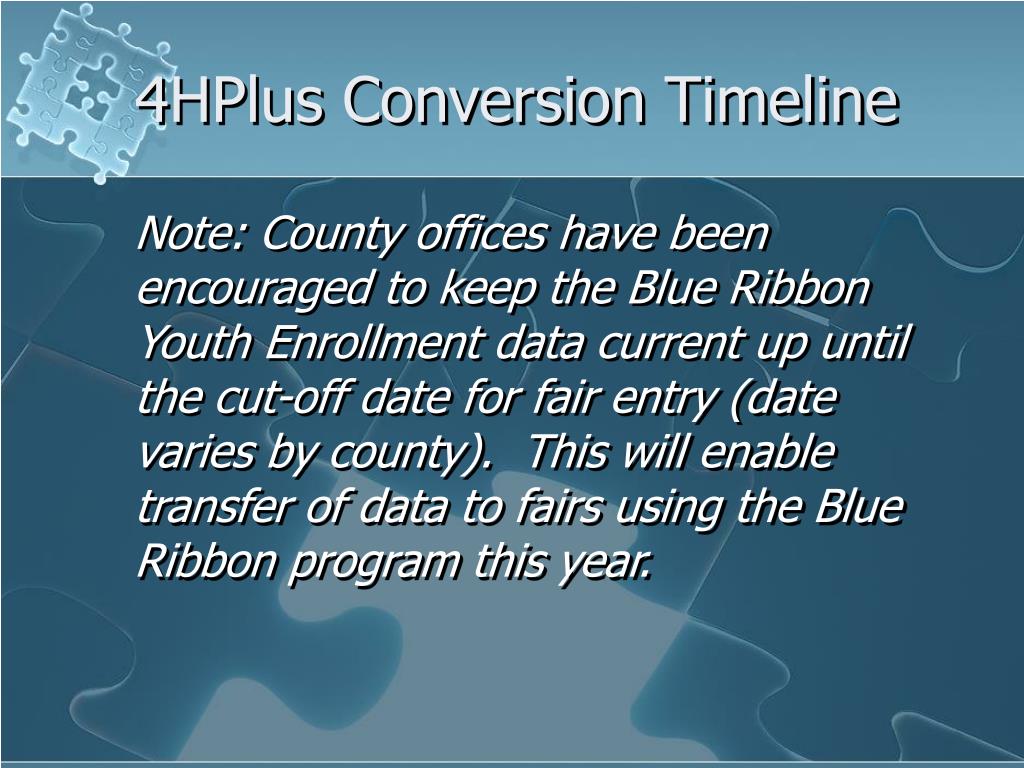 4HPlus Conversion Timeline

Note: County offices have been encouraged to keep the Blue Ribbon Youth Enrollment data current up until the cut-off date for fair entry (date varies by county). This will enable transfer of data to fairs using the Blue Ribbon program this year.